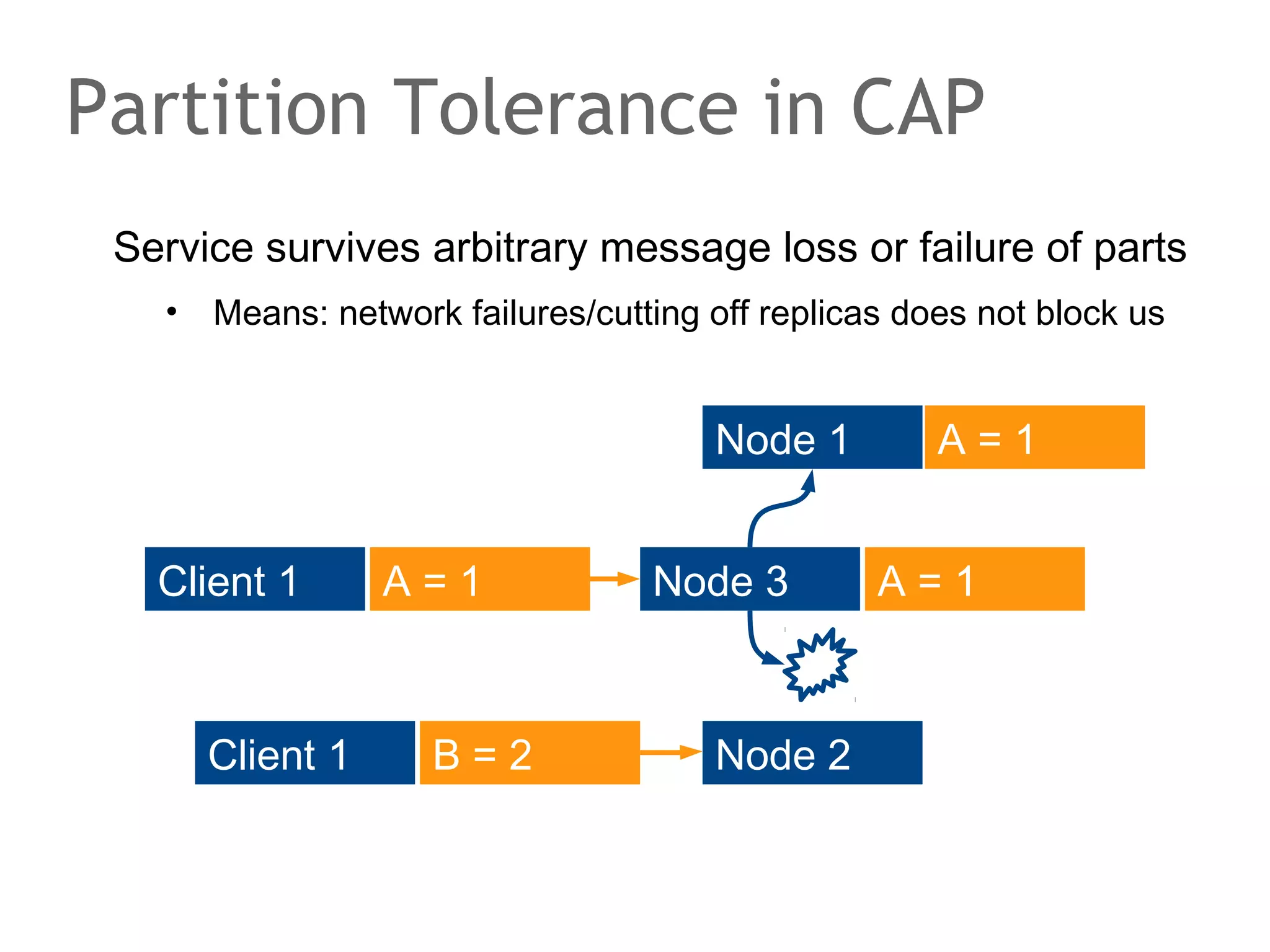 Partition Tolerance in CAP

Service survives arbitrary message loss or failure of parts

• Means: network failures/cutting off replicas does not block us

Node 1 A = 1

Client 1 A = 1 Node 3 A = 1

Client 1 B = 2 Node 2